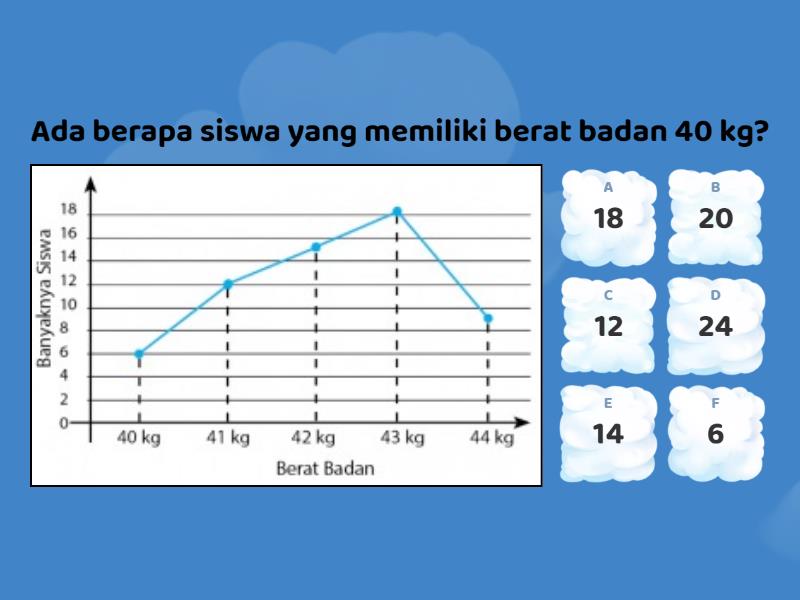 Ada berapa siswa yang memiliki berat badan 40 kg?

Banyaknya Siswa
18
16
14
12
10
8
6
4
2
0
40 kg
41 kg
42 kg
43 kg
44 kg
Berat Badan

A
18

B
20

C
12

D
24

E
14

F
6